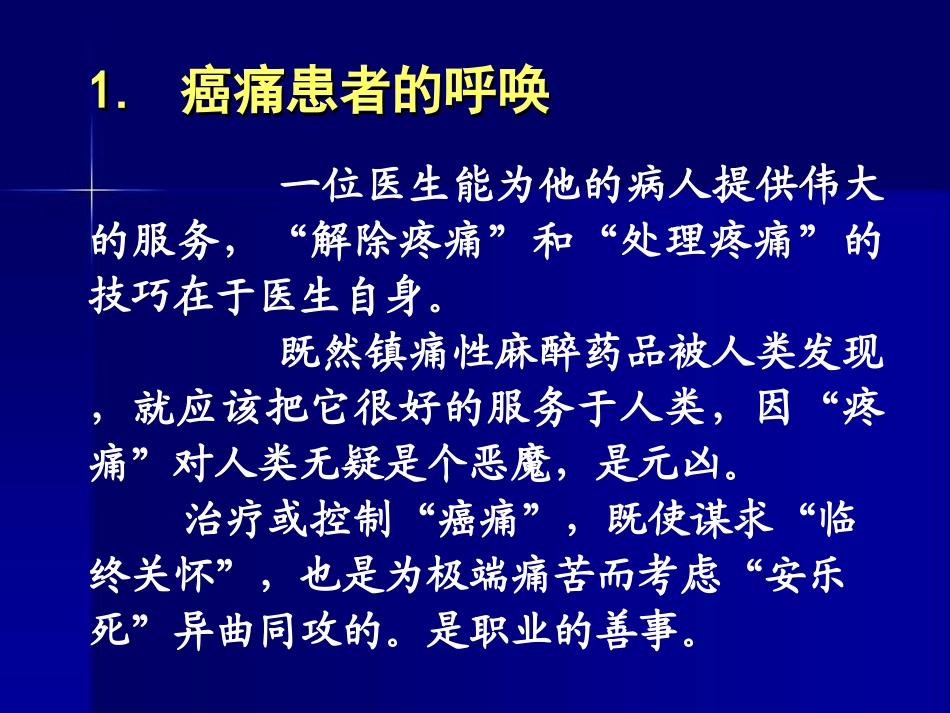 1. 癌痛患者的呼唤

一位医生能为他的病人提供伟大的服务，“解除疼痛”和“处理疼痛”的技巧在于医生自身。

既然镇痛性麻醉药品被人类发现，就应该把它很好的服务于人类，因“疼痛”对人类无疑是个恶魔，是元凶。

治疗或控制“癌痛”，既使谋求“临终关怀”，也是为极端痛苦而考虑“安乐死”异曲同攻的。是职业的善事。